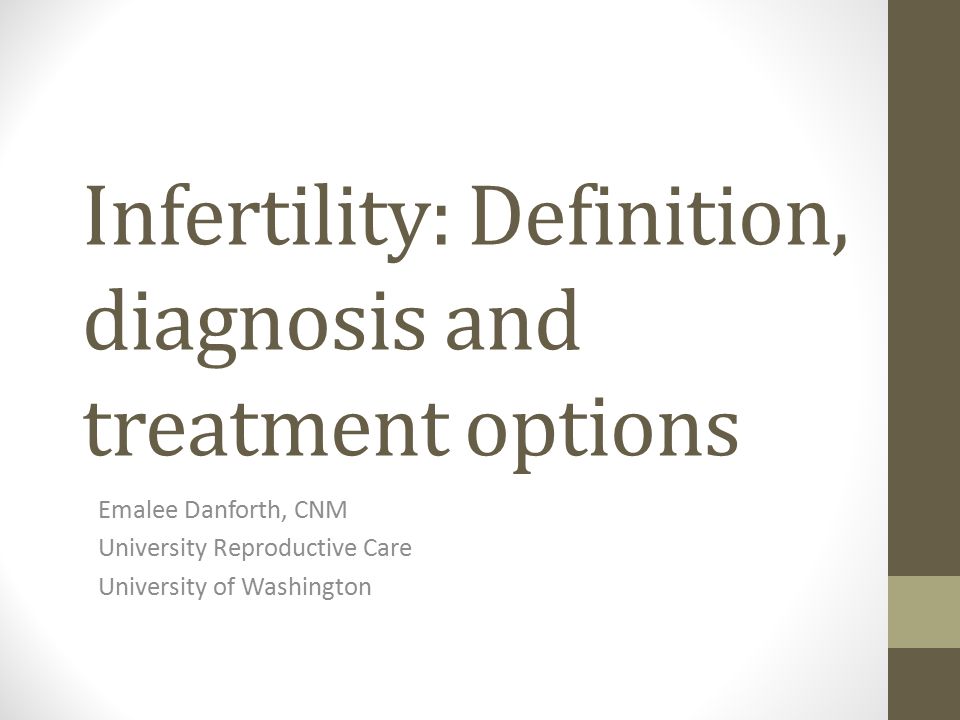 Infertility: Definition, diagnosis and treatment options

Emalee Danforth, CNM
University Reproductive Care
University of Washington